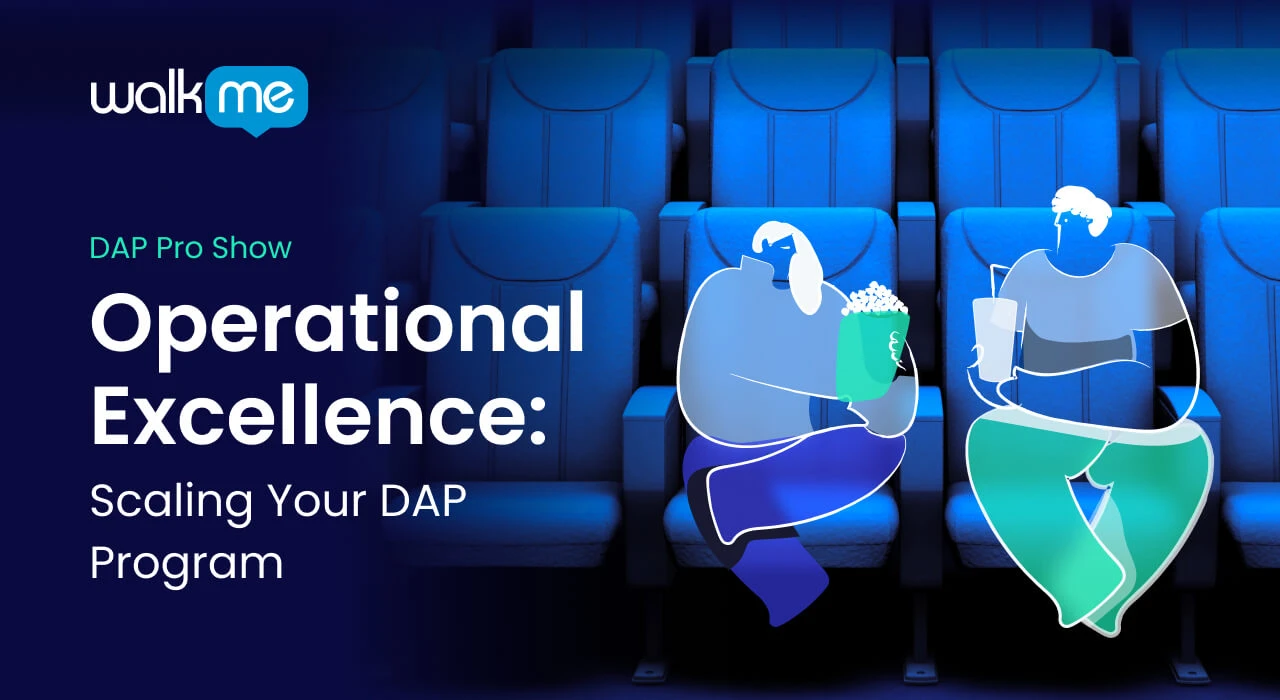 walkme

DAP Pro Show

Operational Excellence:

Scaling Your DAP Program